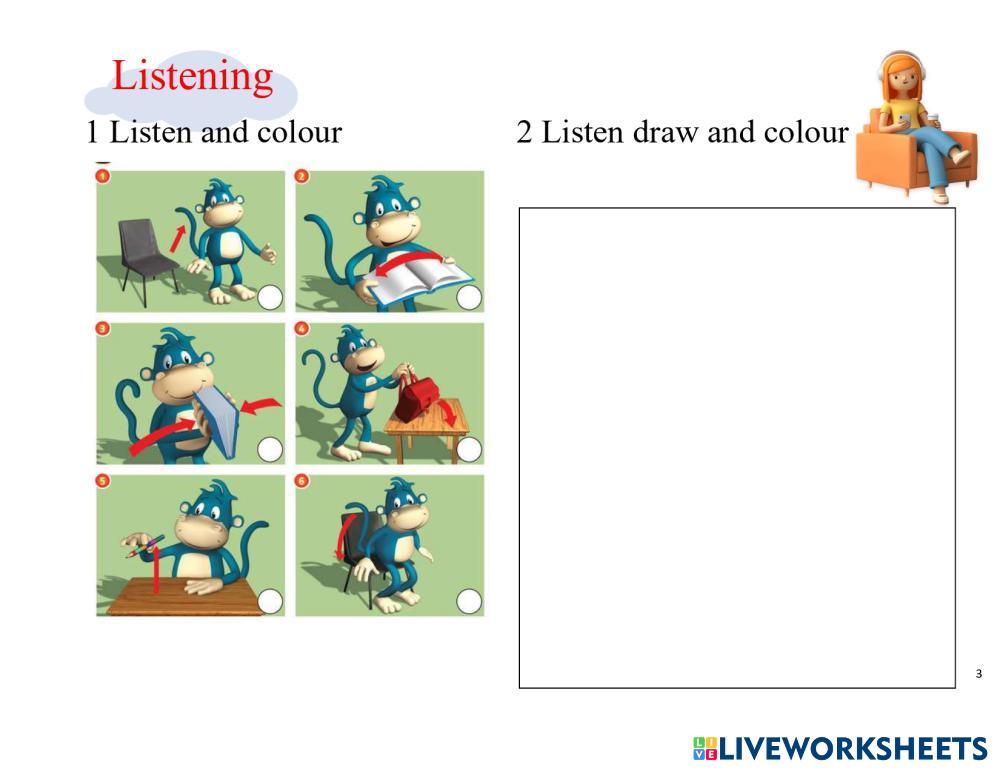 Listening

1 Listen and colour

1

2

3

4

5

6

2 Listen draw and colour

3

LIVEWORKSHEETS